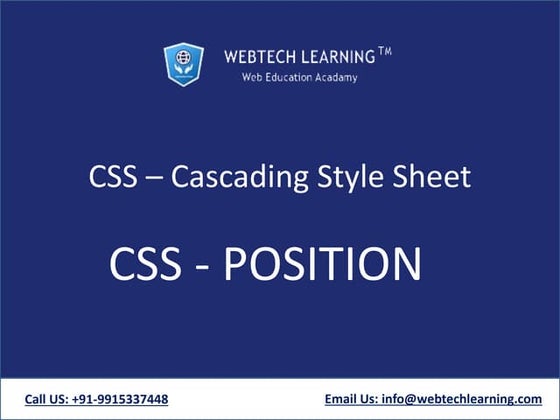 WEBTECH LEARNING TM
Web Education Acadamy

CSS – Cascading Style Sheet

CSS - POSITION

Call US: +91-9915337448

Email Us: info@webtechlearning.com